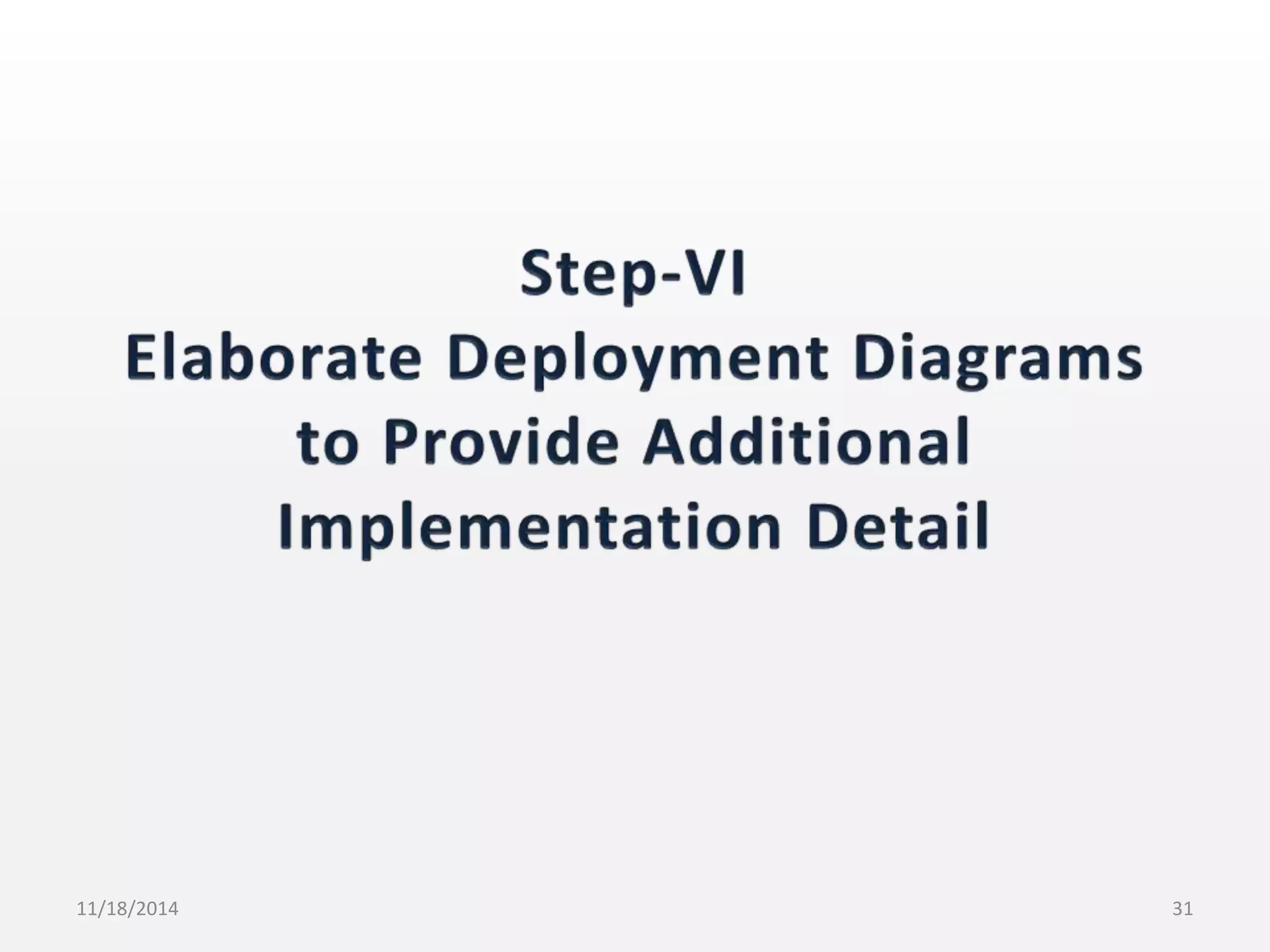 Step-VI
Elaborate Deployment Diagrams to Provide Additional Implementation Detail

11/18/2014

31